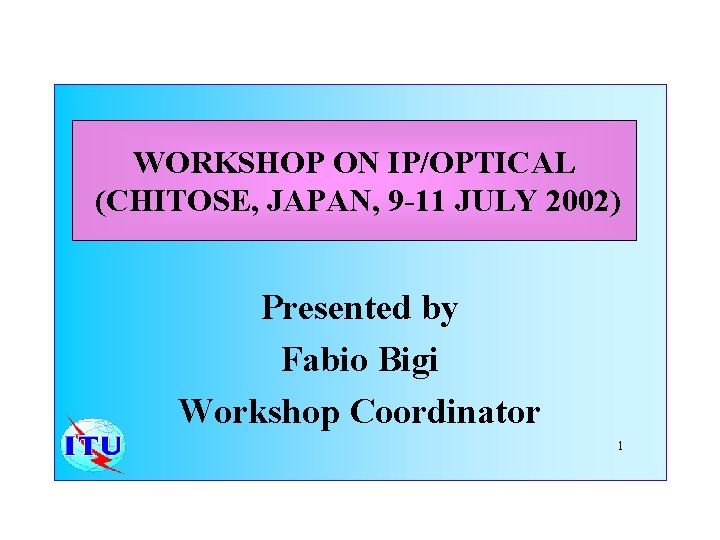 WORKSHOP ON IP/OPTICAL
(CHITOSE, JAPAN, 9-11 JULY 2002)

Presented by
Fabio Bigi
Workshop Coordinator

ITU

1